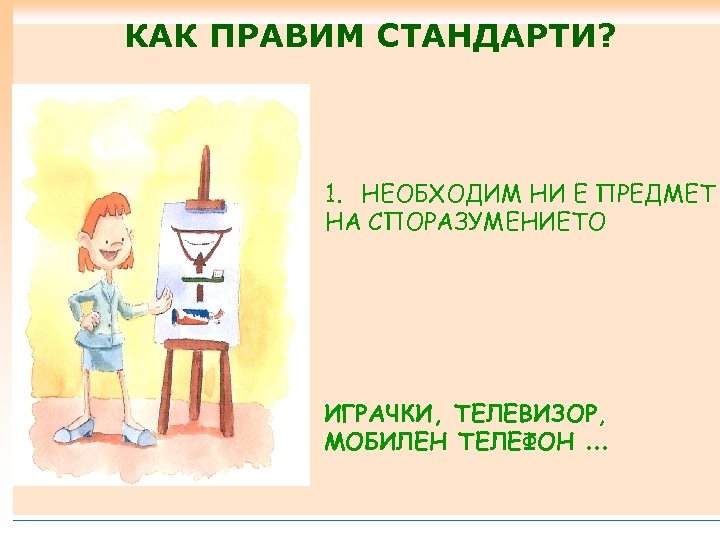 КАК ПРАВИМ СТАНДАРТИ?

1. НЕОБХОДИМ НИ Е ПРЕДМЕТ НА СПОРАЗУМЕНИЕТО

ИГРАЧКИ, ТЕЛЕВИЗОР, МОБИЛЕН ТЕЛЕФОН ...